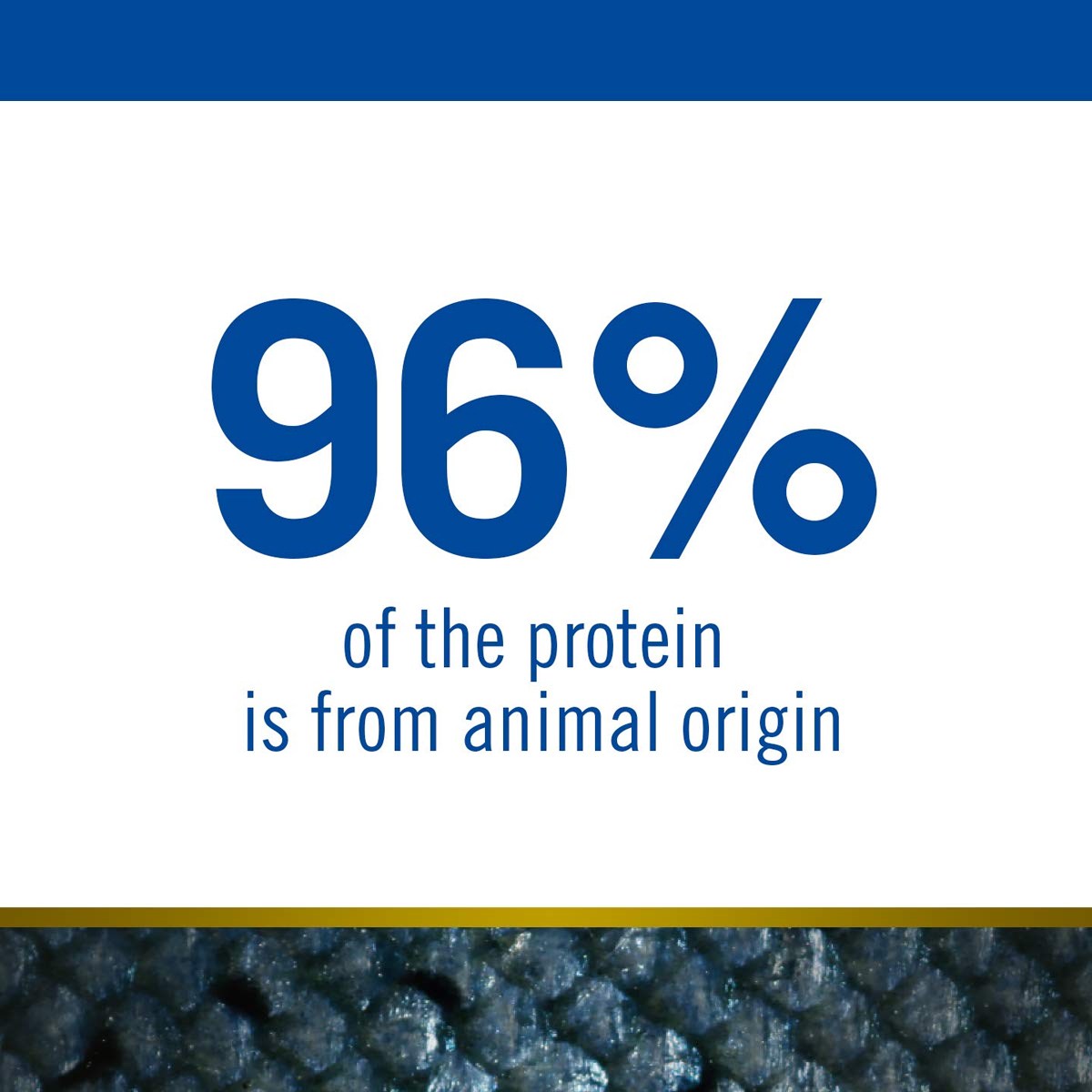 96%

of the protein
is from animal origin